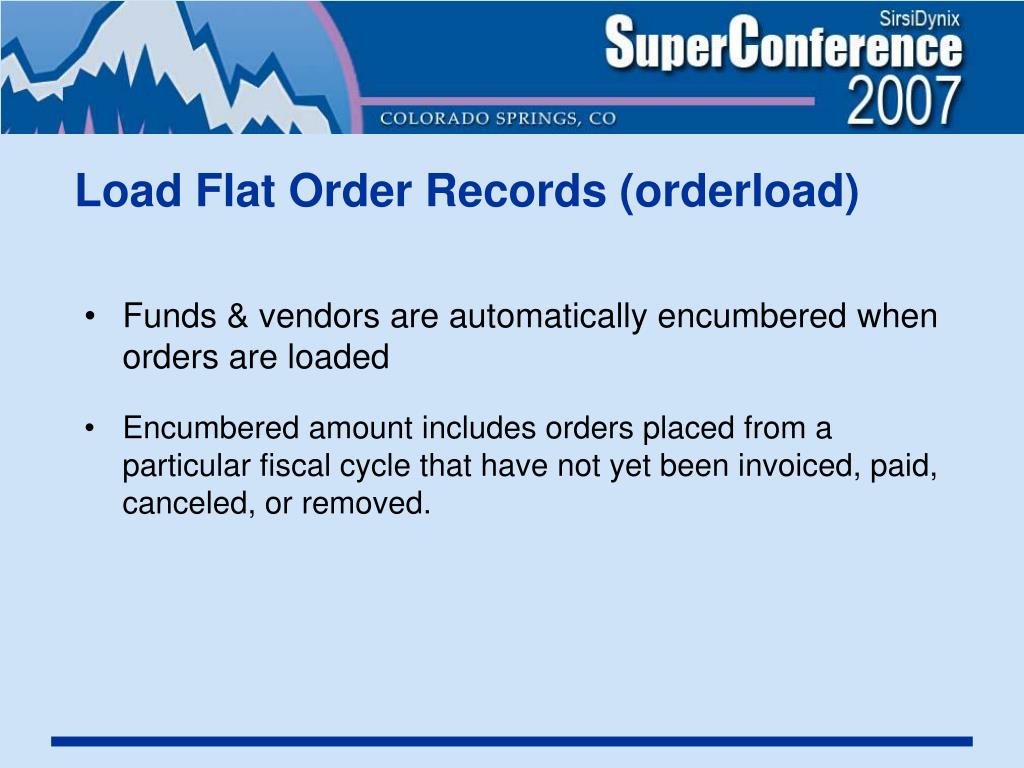 SirsiDynix
SuperConference
2007
COLORADO SPRINGS, CO

Load Flat Order Records (orderload)

• Funds & vendors are automatically encumbered when orders are loaded

• Encumbered amount includes orders placed from a particular fiscal cycle that have not yet been invoiced, paid, canceled, or removed.